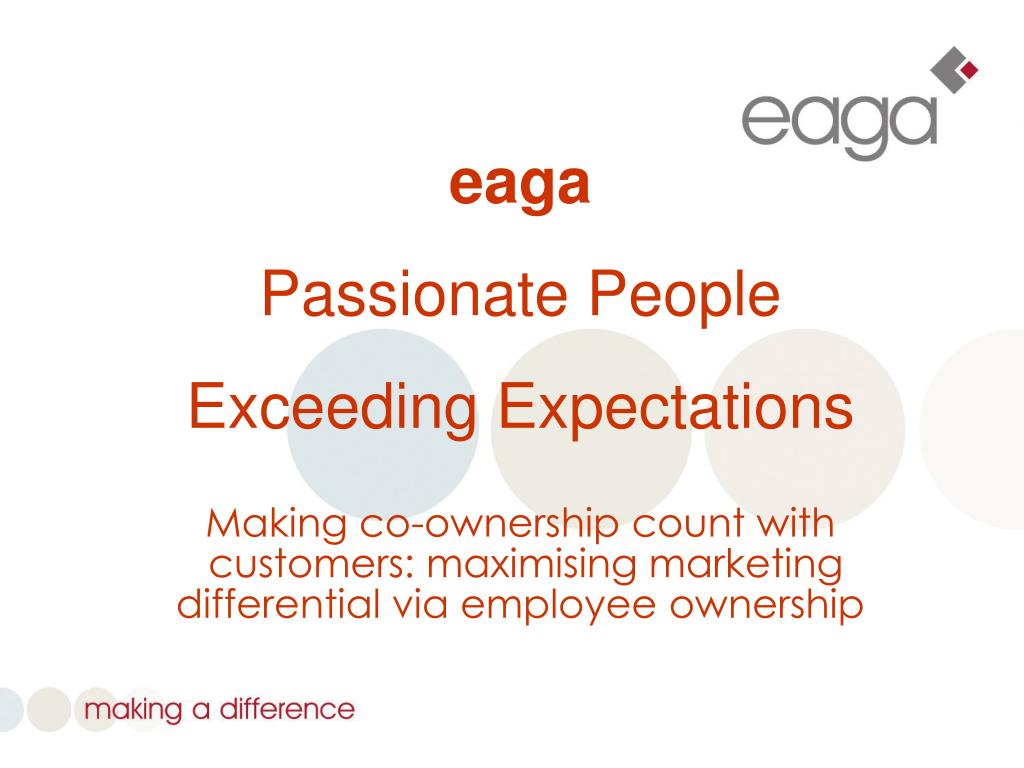 eaga

eaga

Passionate People

Exceeding Expectations

Making co-ownership count with customers: maximising marketing differential via employee ownership

making a difference